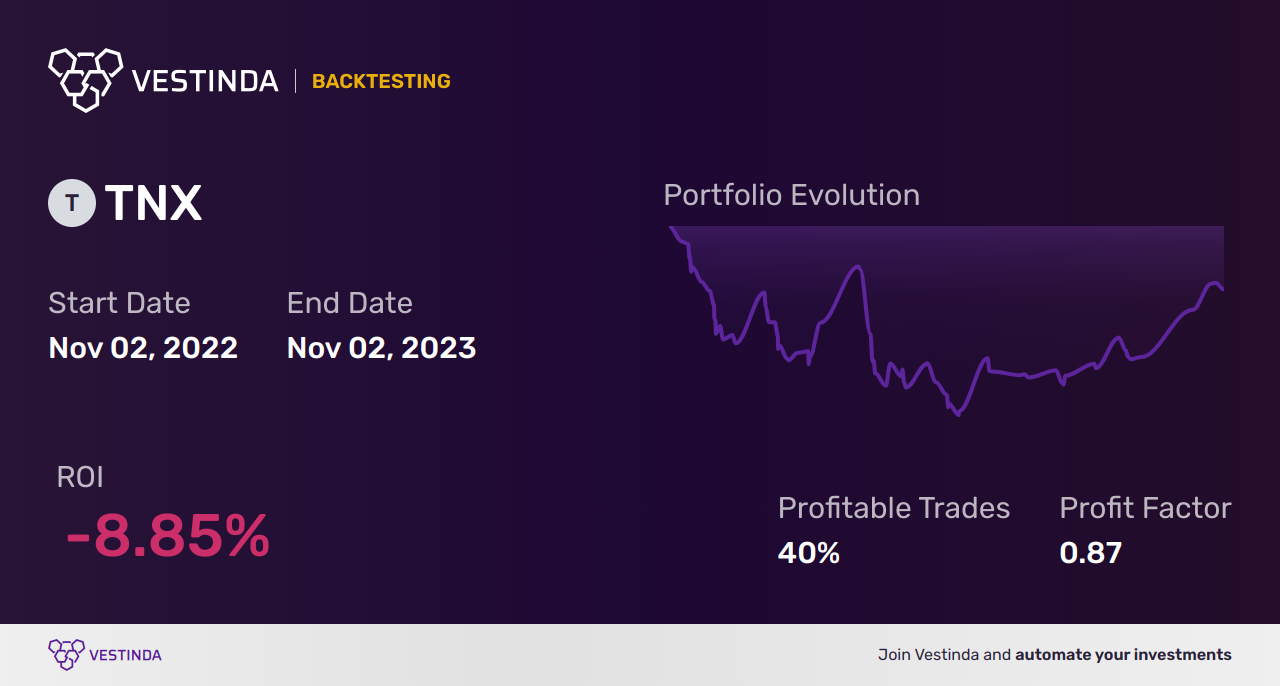 VESTINDA | BACKTESTING

T TNX

Start Date
Nov 02, 2022

End Date
Nov 02, 2023

Portfolio Evolution

ROI
-8.85%

Profitable Trades
40%

Profit Factor
0.87

VESTINDA

Join Vestinda and automate your investments